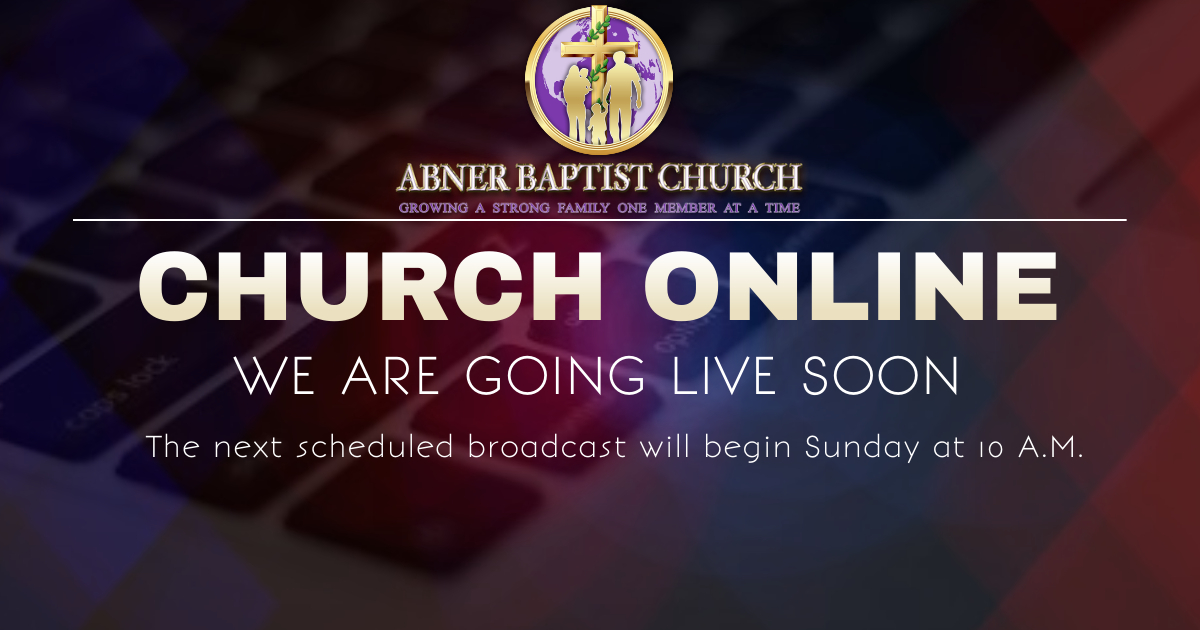 ABNER BAPTIST CHURCH
GROWING A STRONG FAMILY ONE MEMBER AT A TIME

CHURCH ONLINE

WE ARE GOING LIVE SOON

The next scheduled broadcast will begin Sunday at 10 A.M.